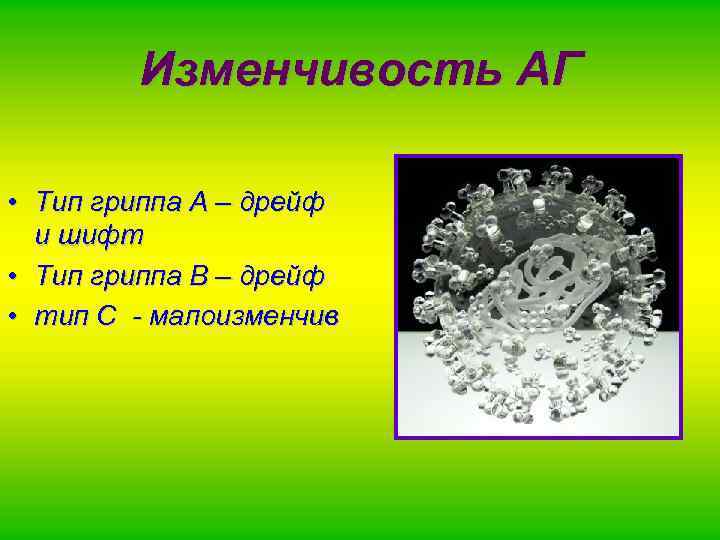 Изменчивость АГ

• Тип гриппа А – дрейф и шифт
• Тип гриппа В – дрейф
• тип С - малоизменчив